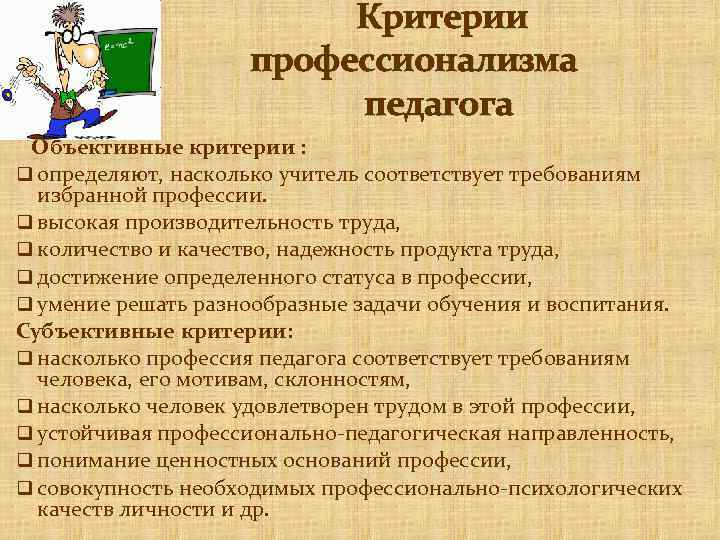 $E=mc^2$

Критерии профессионализма педагога

Объективные критерии :
❑ определяют, насколько учитель соответствует требованиям избранной профессии.
❑ высокая производительность труда,
❑ количество и качество, надежность продукта труда,
❑ достижение определенного статуса в профессии,
❑ умение решать разнообразные задачи обучения и воспитания.
Субъективные критерии:
❑ насколько профессия педагога соответствует требованиям человека, его мотивам, склонностям,
❑ насколько человек удовлетворен трудом в этой профессии,
❑ устойчивая профессионально-педагогическая направленность,
❑ понимание ценностных оснований профессии,
❑ совокупность необходимых профессионально-психологических качеств личности и др.